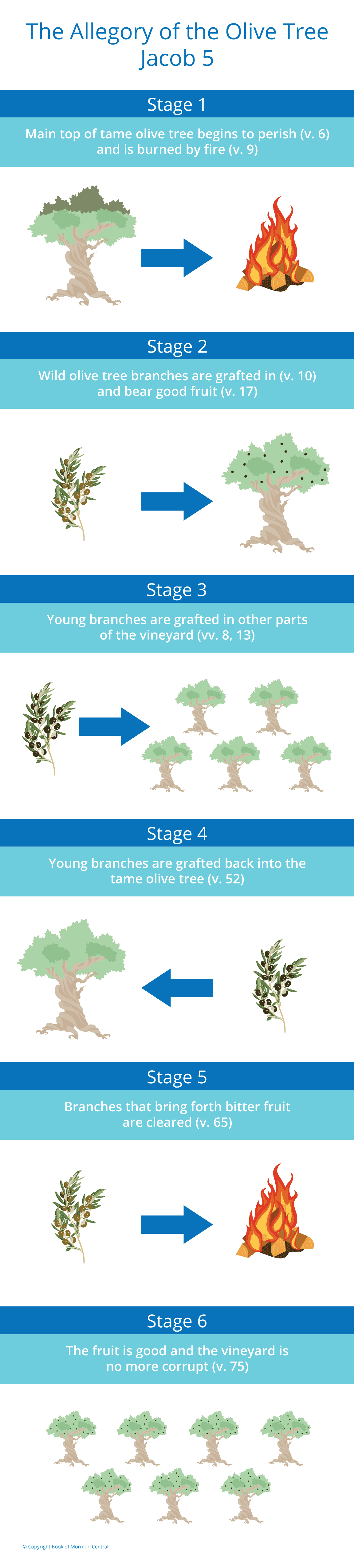 The Allegory of the Olive Tree
Jacob 5

Stage 1

Main top of tame olive tree begins to perish (v. 6) and is burned by fire (v. 9)

Stage 2

Wild olive tree branches are grafted in (v. 10) and bear good fruit (v. 17)

Stage 3

Young branches are grafted in other parts of the vineyard (vv. 8, 13)

Stage 4

Young branches are grafted back into the tame olive tree (v. 52)

Stage 5

Branches that bring forth bitter fruit are cleared (v. 65)

Stage 6

The fruit is good and the vineyard is no more corrupt (v. 75)

© Copyright Book of Mormon Central